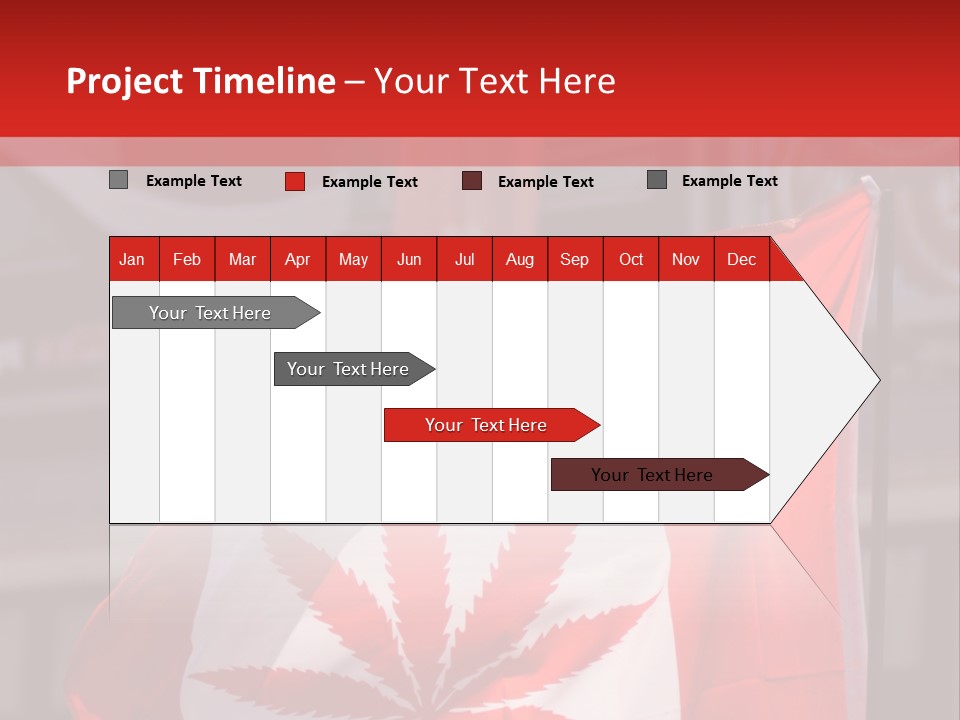 Project Timeline – Your Text Here

Example Text
Example Text
Example Text
Example Text

| Jan | Feb | Mar | Apr | May | Jun | Jul | Aug | Sep | Oct | Nov | Dec |
|---|---|---|---|---|---|---|---|---|---|---|---|

Your Text Here
Your Text Here
Your Text Here
Your Text Here